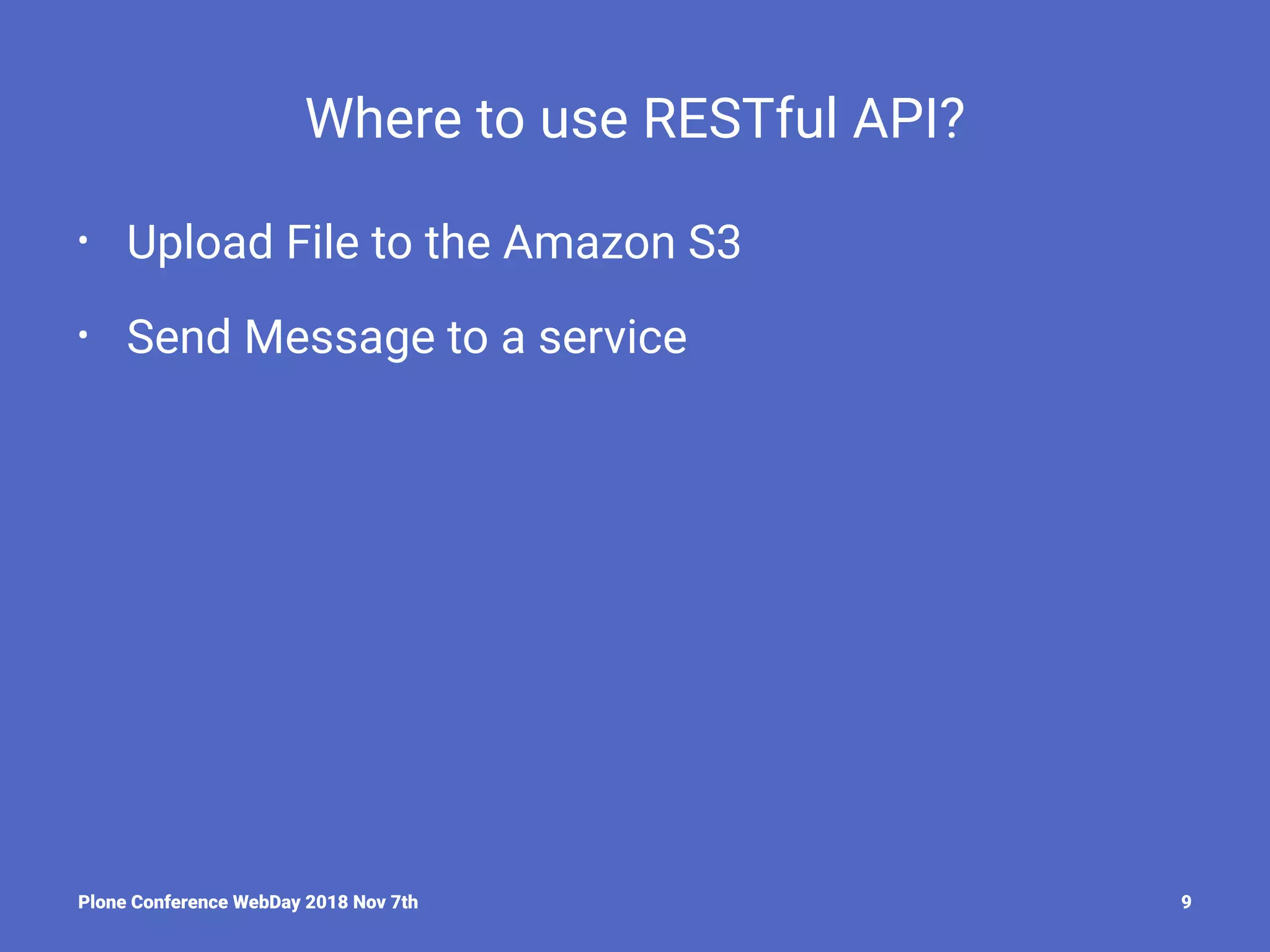 Where to use RESTful API?

• Upload File to the Amazon S3

• Send Message to a service

Plone Conference WebDay 2018 Nov 7th

9